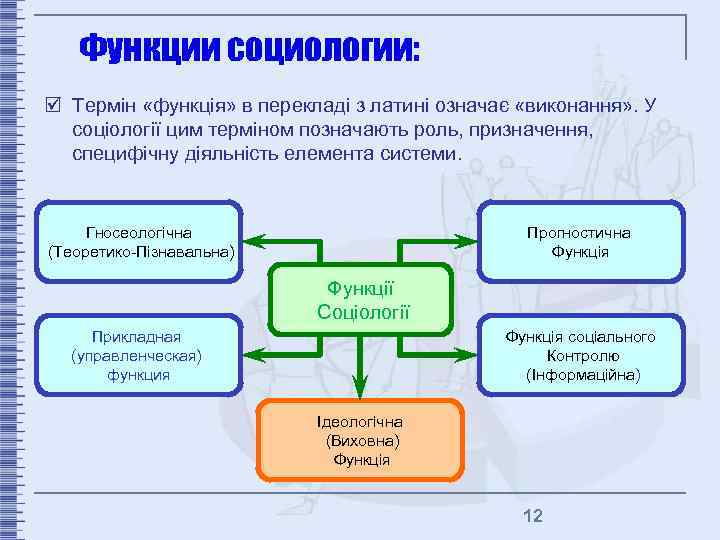 Функции социологии:

☑ Термін «функція» в перекладі з латині означає «виконання». У соціології цим терміном позначають роль, призначення, специфічну діяльність елемента системи.

Гносеологічна (Теоретико-Пізнавальна)

Прогностична Функція

Функції Соціології

Прикладная (управленческая) функция

Функція соціального Контролю (Інформаційна)

Ідеологічна (Виховна) Функція

12